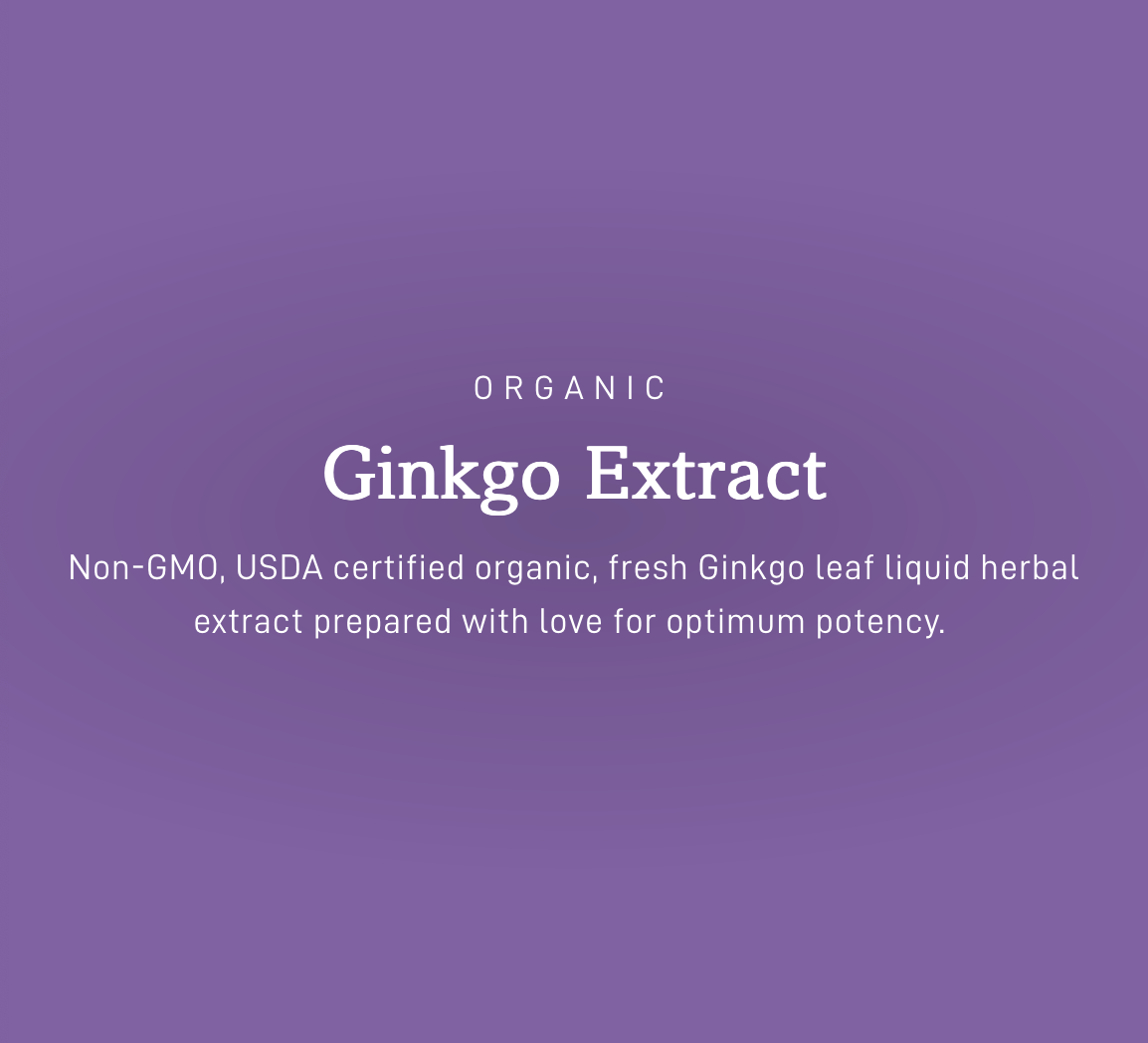 ORGANIC

Ginkgo Extract

Non-GMO, USDA certified organic, fresh Ginkgo leaf liquid herbal extract prepared with love for optimum potency.